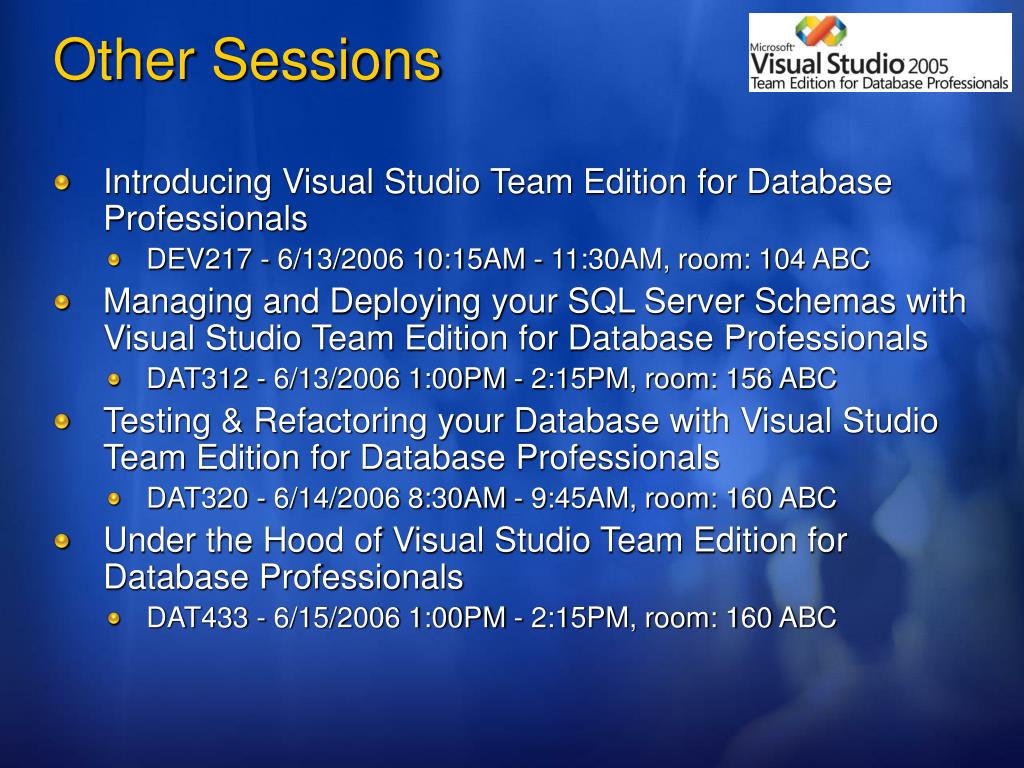 Other Sessions

Microsoft Visual Studio 2005 Team Edition for Database Professionals

Introducing Visual Studio Team Edition for Database Professionals

DEV217 - 6/13/2006 10:15AM - 11:30AM, room: 104 ABC

Managing and Deploying your SQL Server Schemas with Visual Studio Team Edition for Database Professionals

DAT312 - 6/13/2006 1:00PM - 2:15PM, room: 156 ABC

Testing & Refactoring your Database with Visual Studio Team Edition for Database Professionals

DAT320 - 6/14/2006 8:30AM - 9:45AM, room: 160 ABC

Under the Hood of Visual Studio Team Edition for Database Professionals

DAT433 - 6/15/2006 1:00PM - 2:15PM, room: 160 ABC